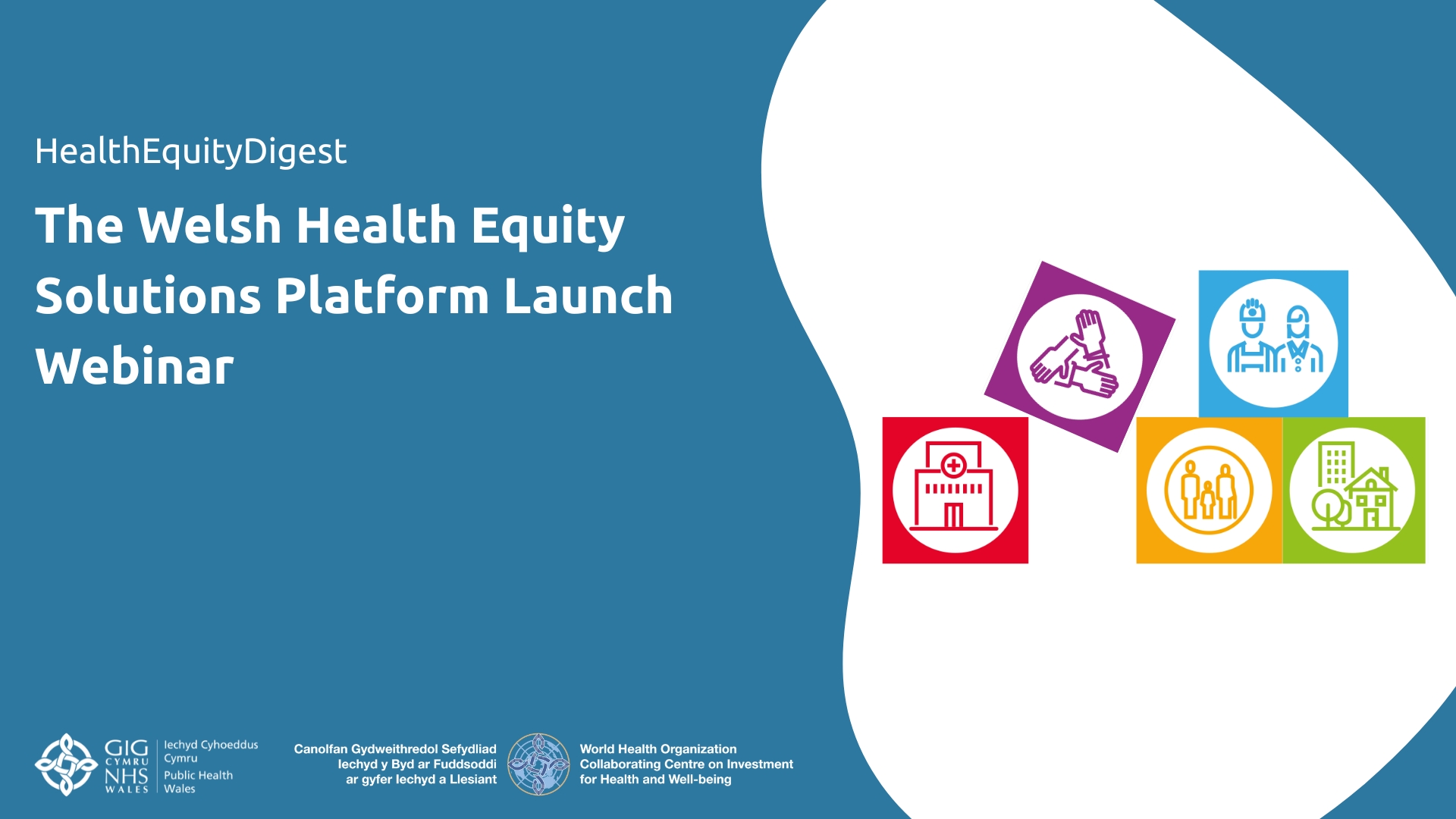 HealthEquityDigest

The Welsh Health Equity Solutions Platform Launch Webinar

GIG CYMRU NHS WALES

Iechyd Cyhoeddus Cymru
Public Health Wales

Canolfan Gydweithredol Sefydliad Iechyd y Byd ar Fuddsoddi ar gyfer Iechyd a Llesiant

World Health Organization Collaborating Centre on Investment for Health and Well-being